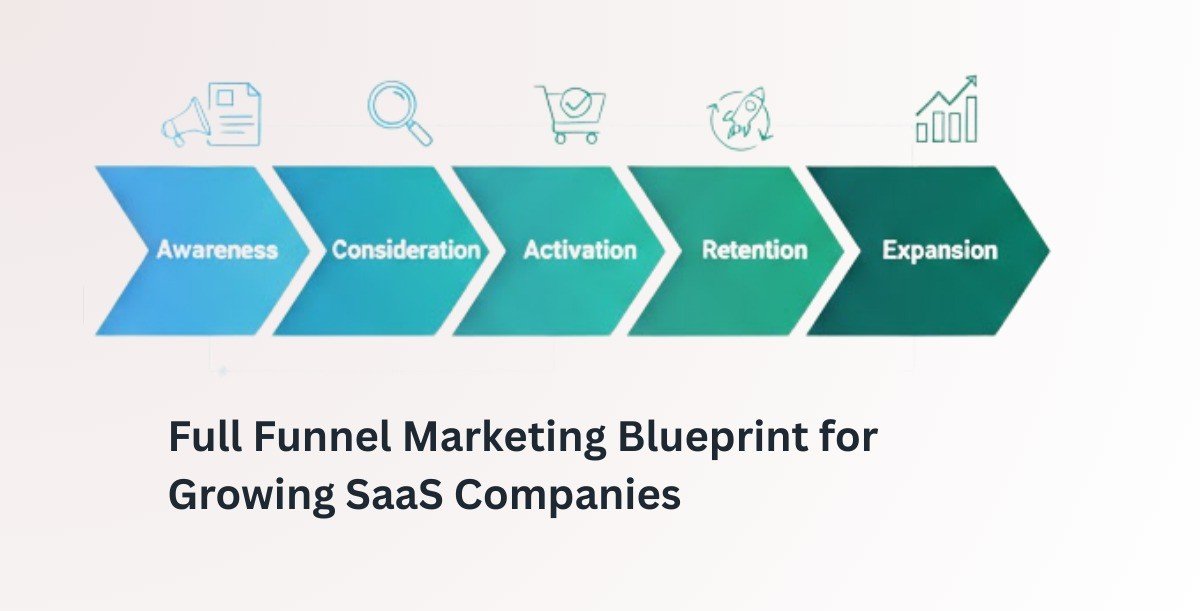 Awareness
Consideration
Activation
Retention
Expansion

Full Funnel Marketing Blueprint for Growing SaaS Companies